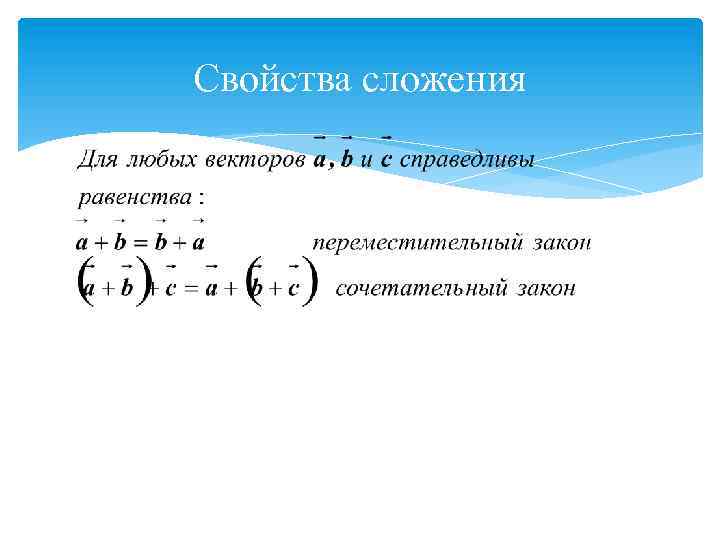 Свойства сложения

Для любых векторов $\vec{a}, \vec{b}$ и $\vec{c}$ справедливы равенства :

$\vec{a} + \vec{b} = \vec{b} + \vec{a}$ переместительный закон

$\left(\vec{a} + \vec{b}\right) + \vec{c} = \vec{a} + \left(\vec{b} + \vec{c}\right)$ сочетательный закон